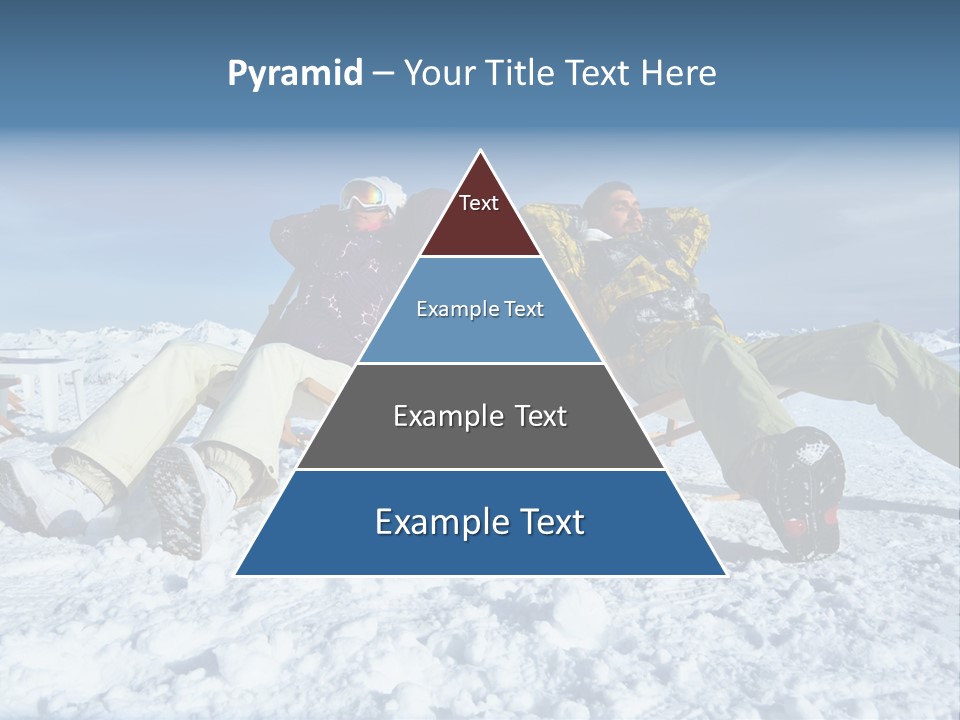 Pyramid – Your Title Text Here

Text

Example Text

Example Text

Example Text